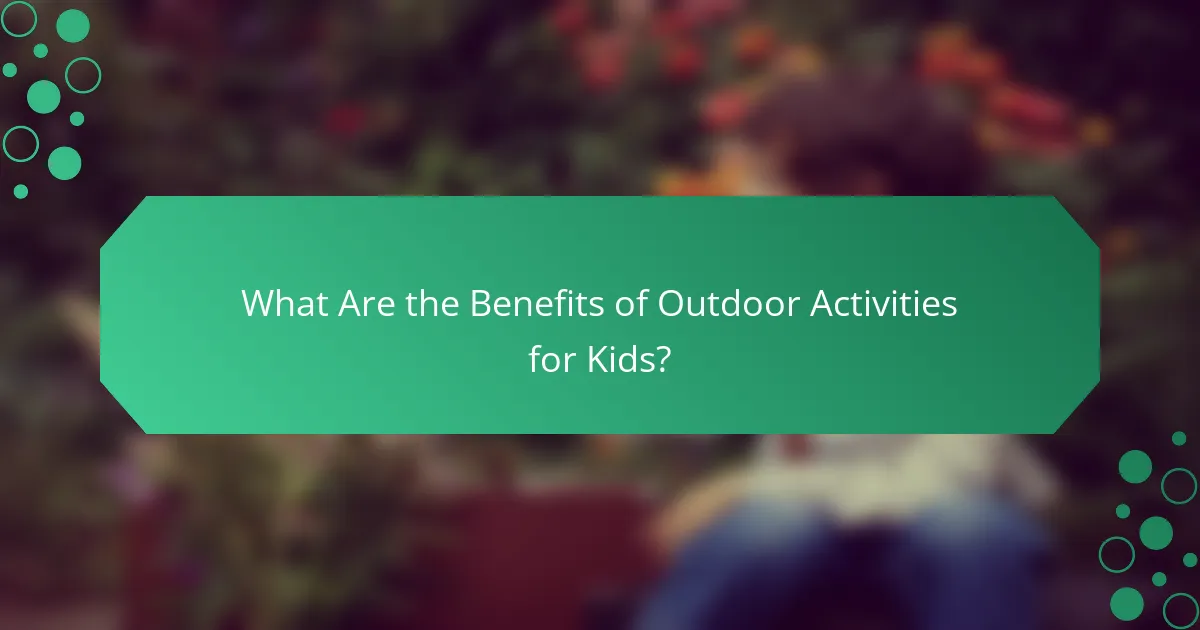 What Are the Benefits of Outdoor Activities for Kids?